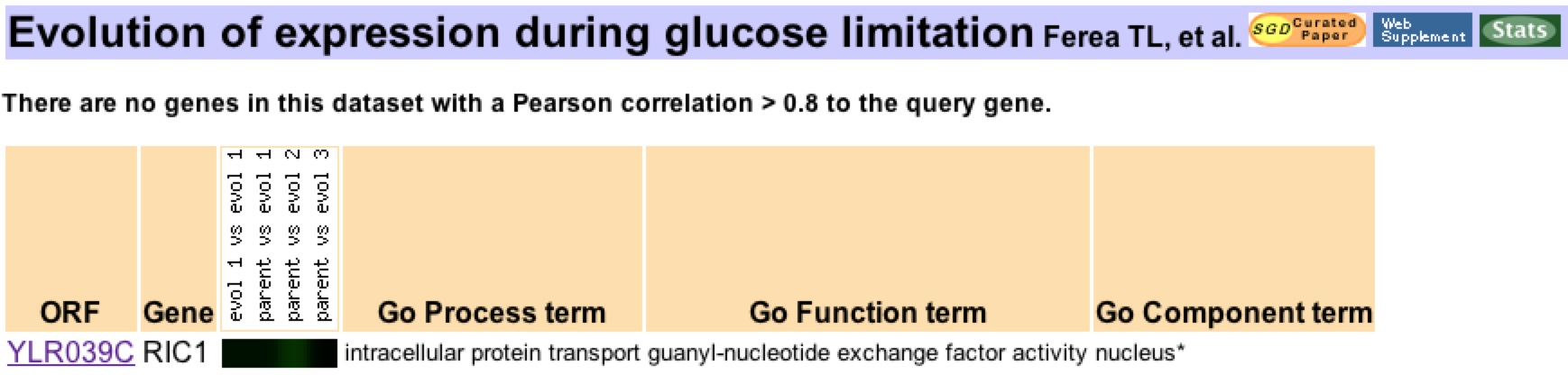 Evolution of expression during glucose limitation Ferea TL, et al. SGD Curated Paper Web Supplement Stats

There are no genes in this dataset with a Pearson correlation > 0.8 to the query gene.

| ORF | Gene | evol 1 vs evol 1 | parent vs evol 1 | parent vs evol 2 | parent vs evol 3 | Go Process term | Go Function term | Go Component term |
|---|---|---|---|---|---|---|---|---|
| YLR039C | RIC1 | | | | | intracellular protein transport | guanyl-nucleotide exchange factor activity | nucleus* |